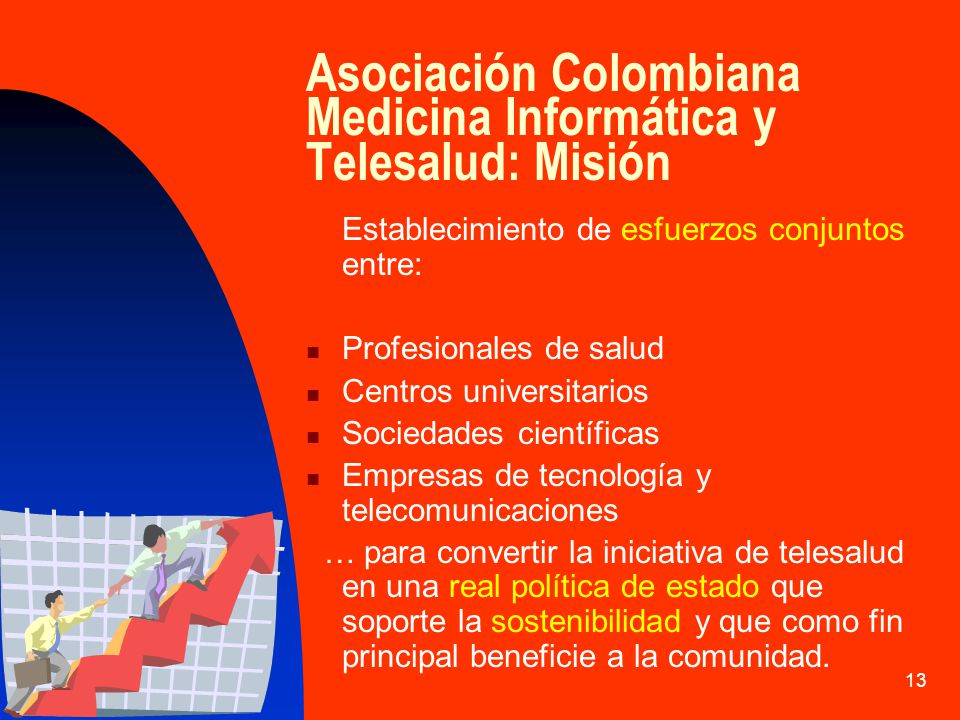 Asociación Colombiana Medicina Informática y Telesalud: Misión

Establecimiento de esfuerzos conjuntos entre:

- Profesionales de salud
- Centros universitarios
- Sociedades científicas
- Empresas de tecnología y telecomunicaciones

… para convertir la iniciativa de telesalud en una real política de estado que soporte la sostenibilidad y que como fin principal beneficie a la comunidad.

13